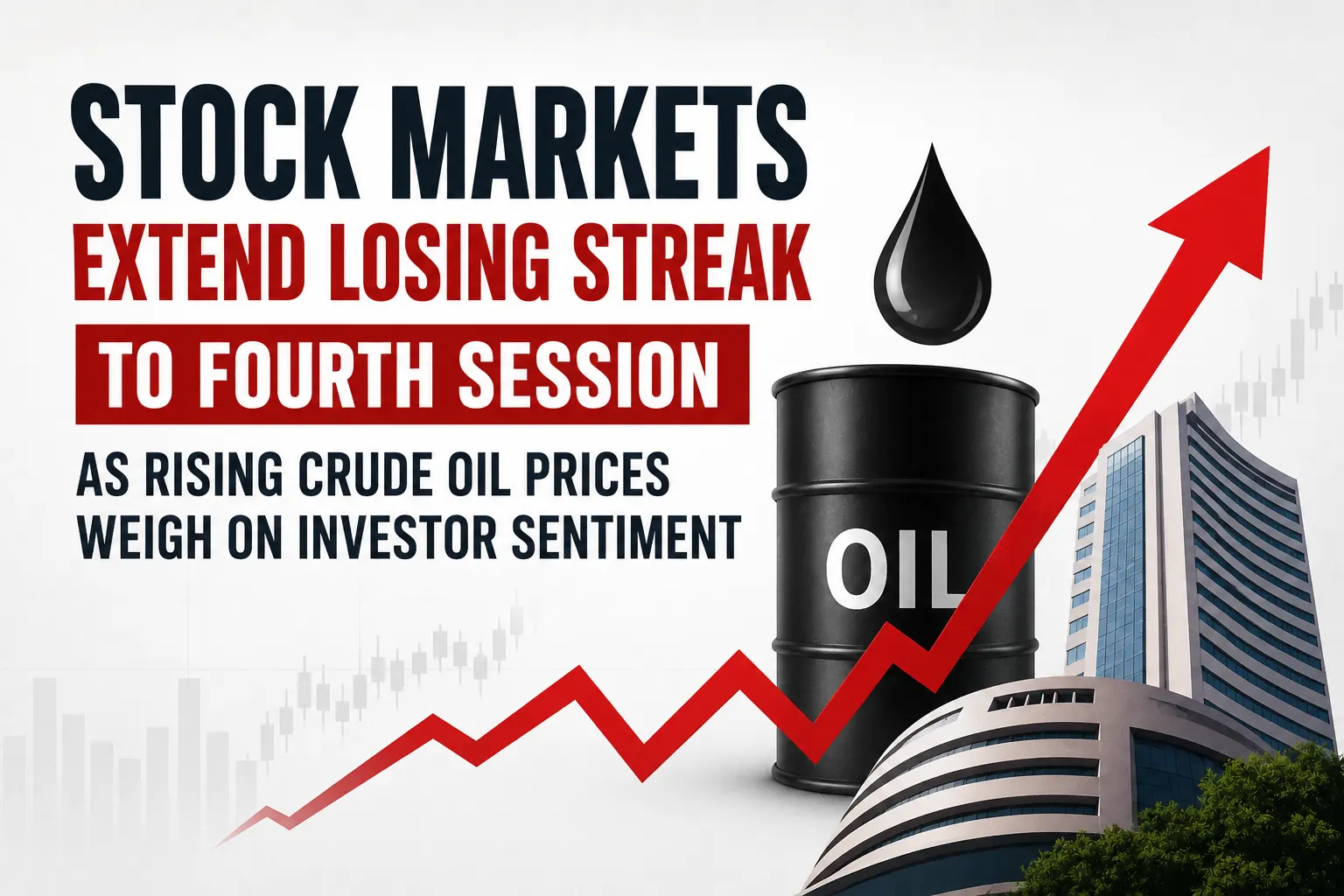 STOCK MARKETS
EXTEND LOSING STREAK
TO FOURTH SESSION
AS RISING CRUDE OIL PRICES WEIGH ON INVESTOR SENTIMENT

OIL